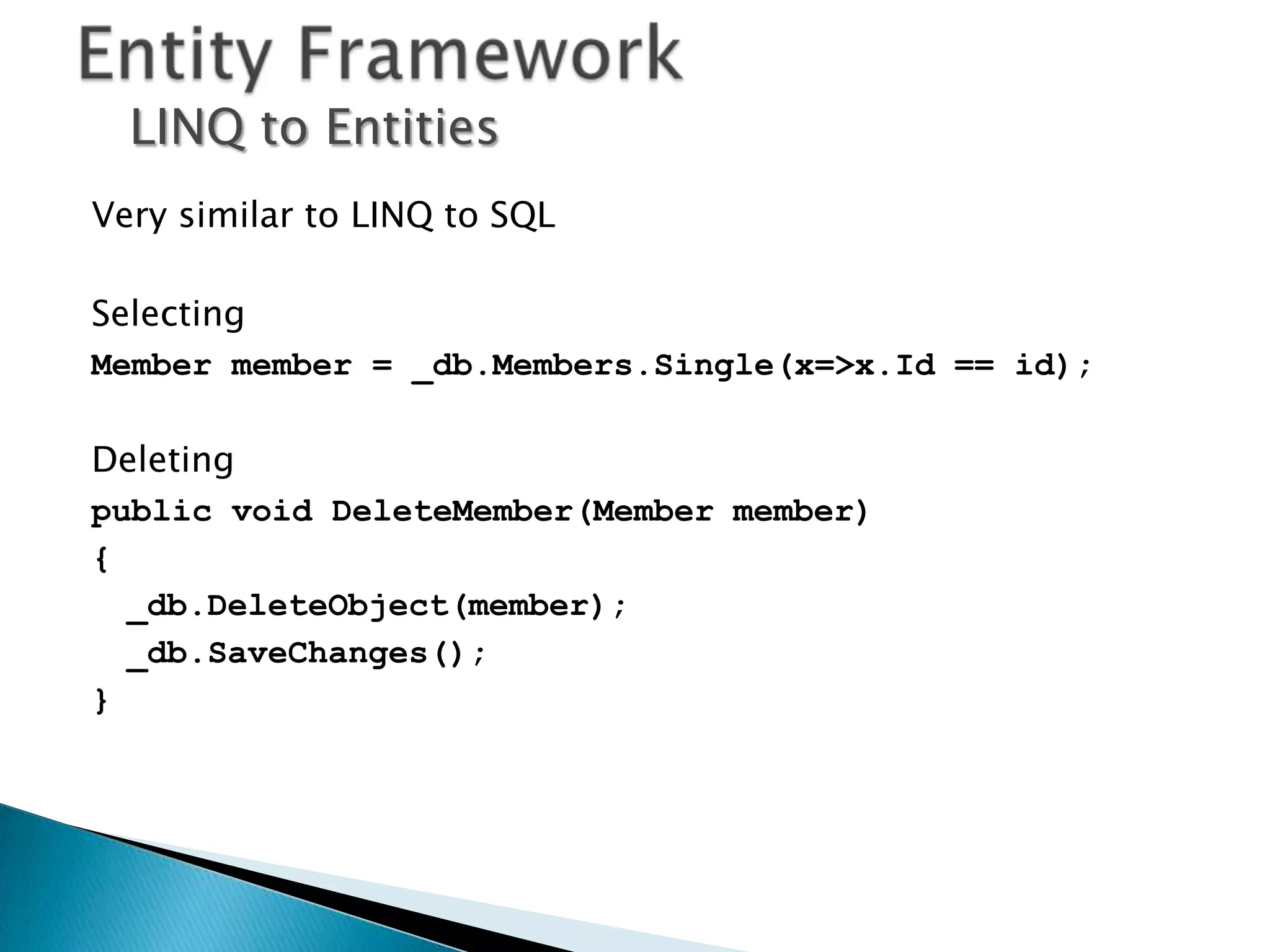 Entity Framework
LINQ to Entities

Very similar to LINQ to SQL

Selecting
Member member = _db.Members.Single(x=>x.Id == id);

Deleting
public void DeleteMember(Member member)
{
  _db.DeleteObject(member);
  _db.SaveChanges();
}